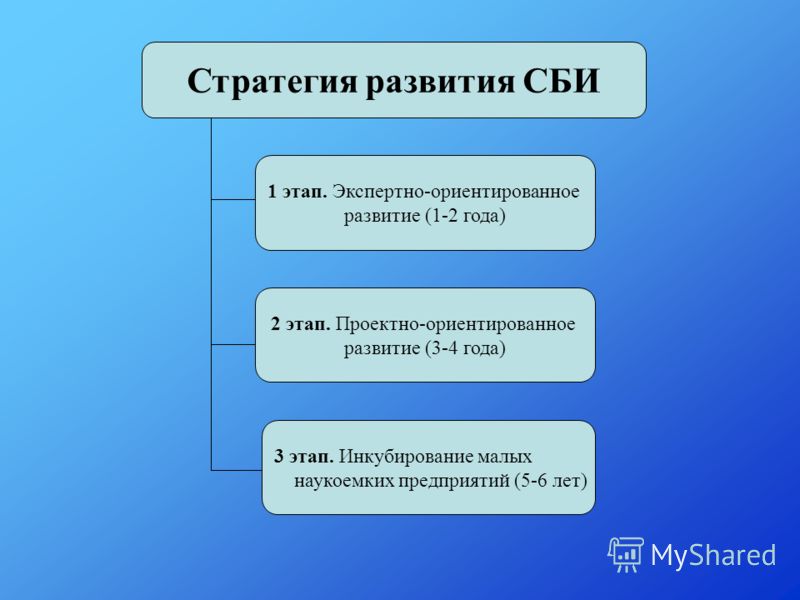 Стратегия развития СБИ

1 этап. Экспертно-ориентированное развитие (1-2 года)

2 этап. Проектно-ориентированное развитие (3-4 года)

3 этап. Инкубирование малых наукоемких предприятий (5-6 лет)

MyShared